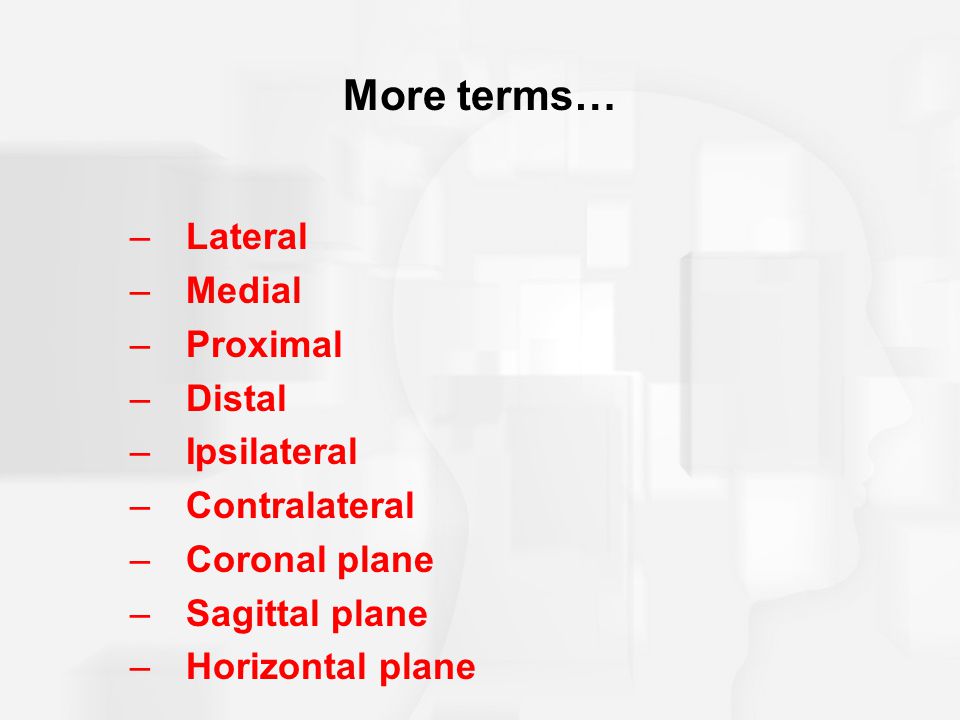 More terms…

– Lateral
– Medial
– Proximal
– Distal
– Ipsilateral
– Contralateral
– Coronal plane
– Sagittal plane
– Horizontal plane